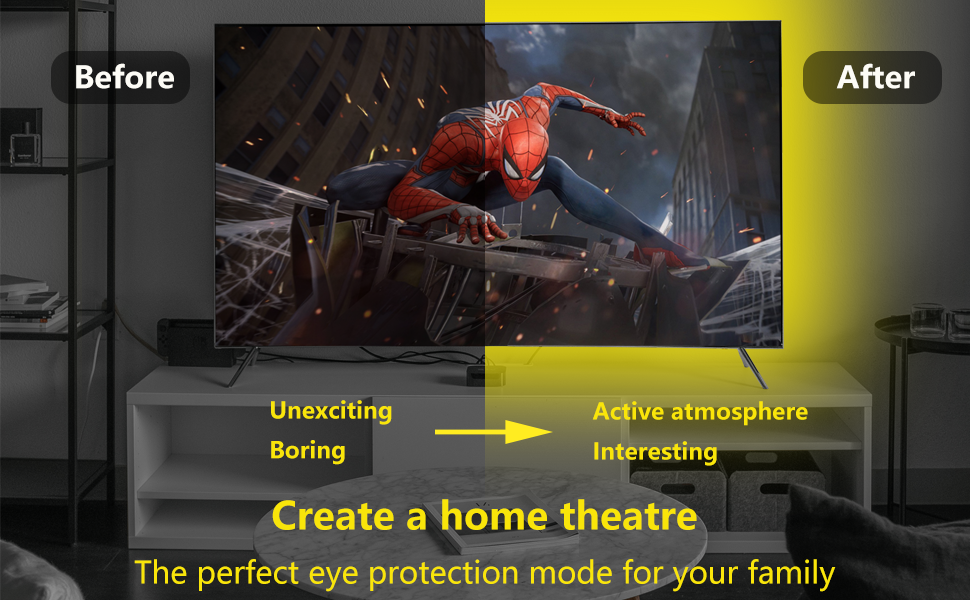 Before

After

Unexciting
Boring

Active atmosphere
Interesting

Create a home theatre

The perfect eye protection mode for your family